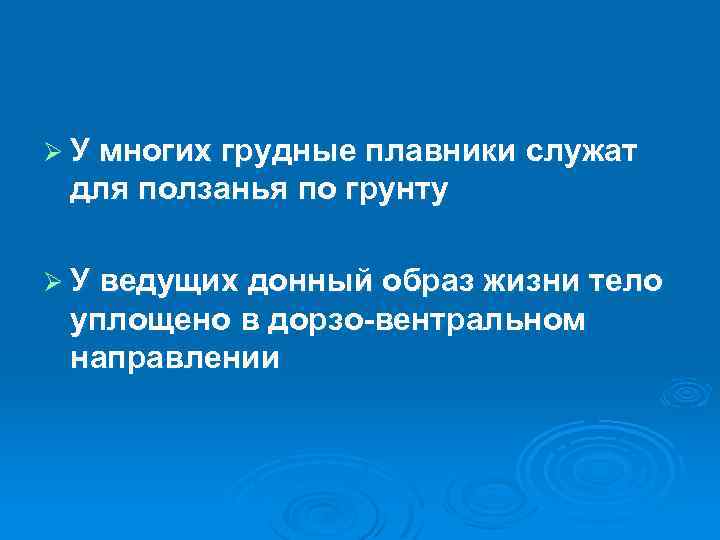 ➢ У многих грудные плавники служат для ползанья по грунту

➢ У ведущих донный образ жизни тело уплощено в дорзо-вентральном направлении